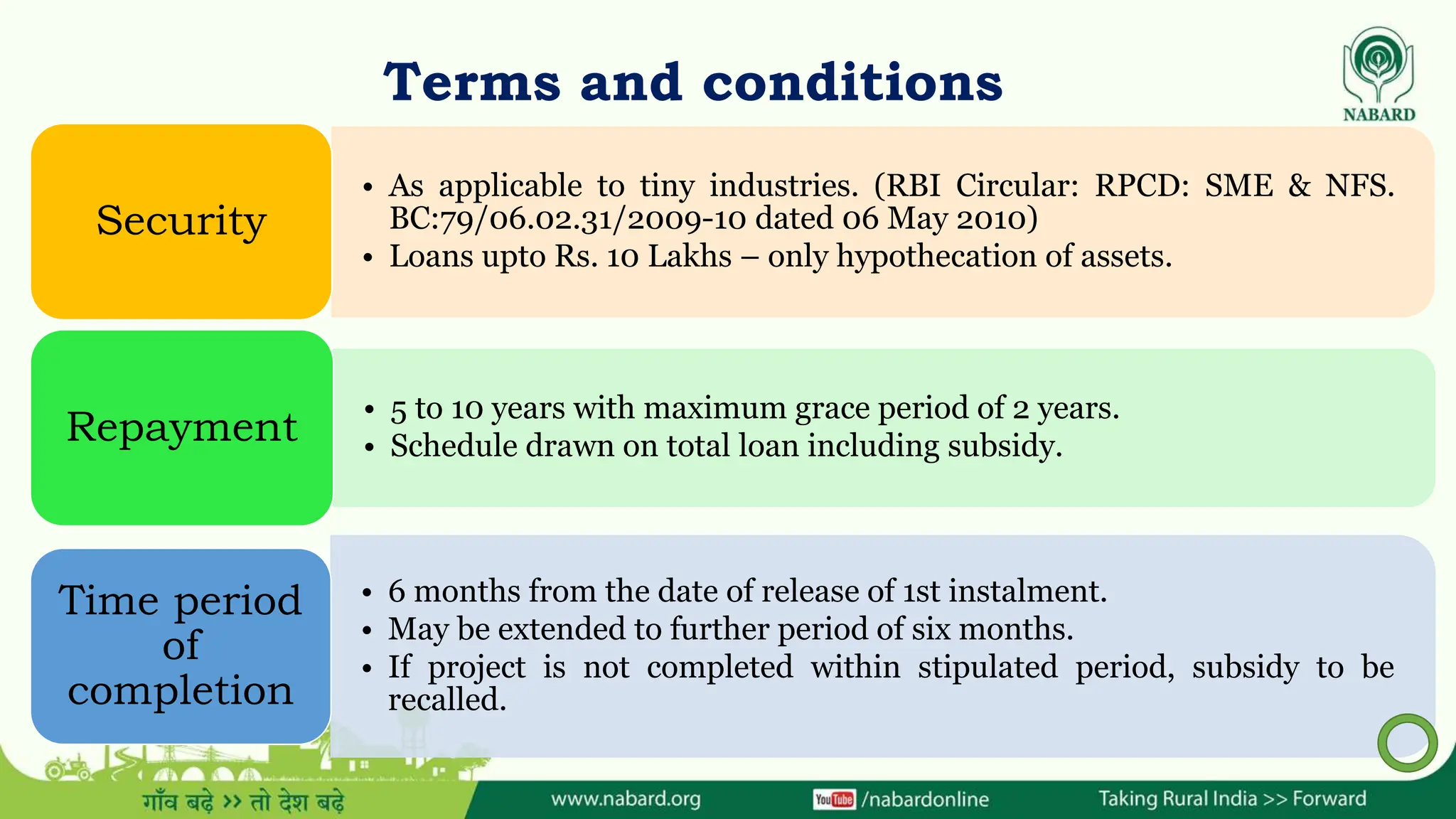 Terms and conditions

NABARD

Security

• As applicable to tiny industries. (RBI Circular: RPCD: SME & NFS. BC:79/06.02.31/2009-10 dated 06 May 2010)
• Loans upto Rs. 10 Lakhs – only hypothecation of assets.

Repayment

• 5 to 10 years with maximum grace period of 2 years.
• Schedule drawn on total loan including subsidy.

Time period of completion

• 6 months from the date of release of 1st instalment.
• May be extended to further period of six months.
• If project is not completed within stipulated period, subsidy to be recalled.

गाँव बढ़े >> तो देश बढ़े

www.nabard.org

YouTube /nabardonline

Taking Rural India >> Forward